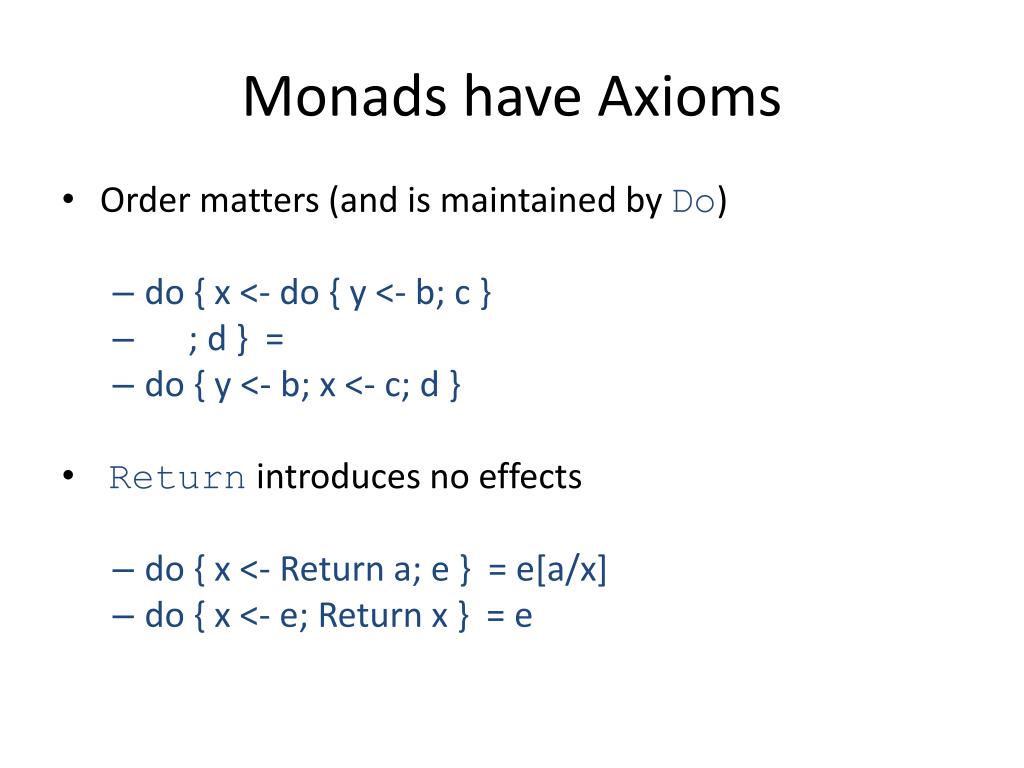 Monads have Axioms

• Order matters (and is maintained by Do)

– do { x <- do { y <- b; c }
– ; d } =
– do { y <- b; x <- c; d }

• Return introduces no effects

– do { x <- Return a; e } = e[a/x]
– do { x <- e; Return x } = e